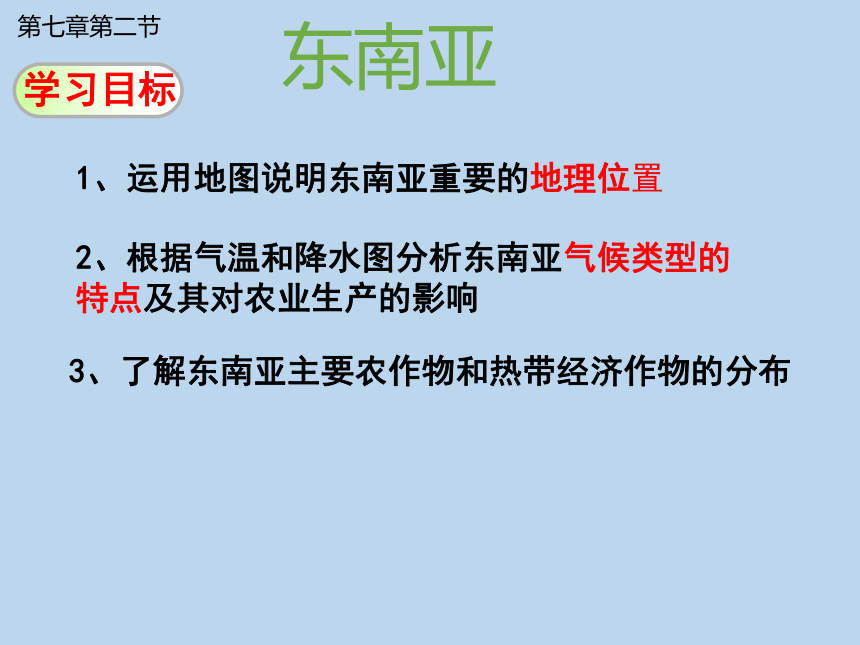 第七章第二节

东南亚

学习目标

1、运用地图说明东南亚重要的地理位置

2、根据气温和降水图分析东南亚气候类型的特点及其对农业生产的影响

3、了解东南亚主要农作物和热带经济作物的分布